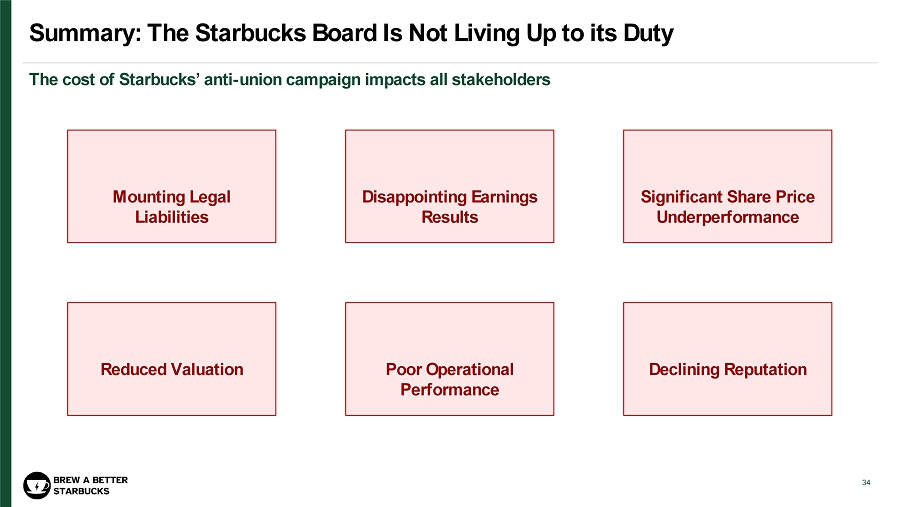 Summary: The Starbucks Board Is Not Living Up to its Duty

The cost of Starbucks' anti-union campaign impacts all stakeholders

Mounting Legal Liabilities

Disappointing Earnings Results

Significant Share Price Underperformance

Reduced Valuation

Poor Operational Performance

Declining Reputation

BREW A BETTER STARBUCKS

34